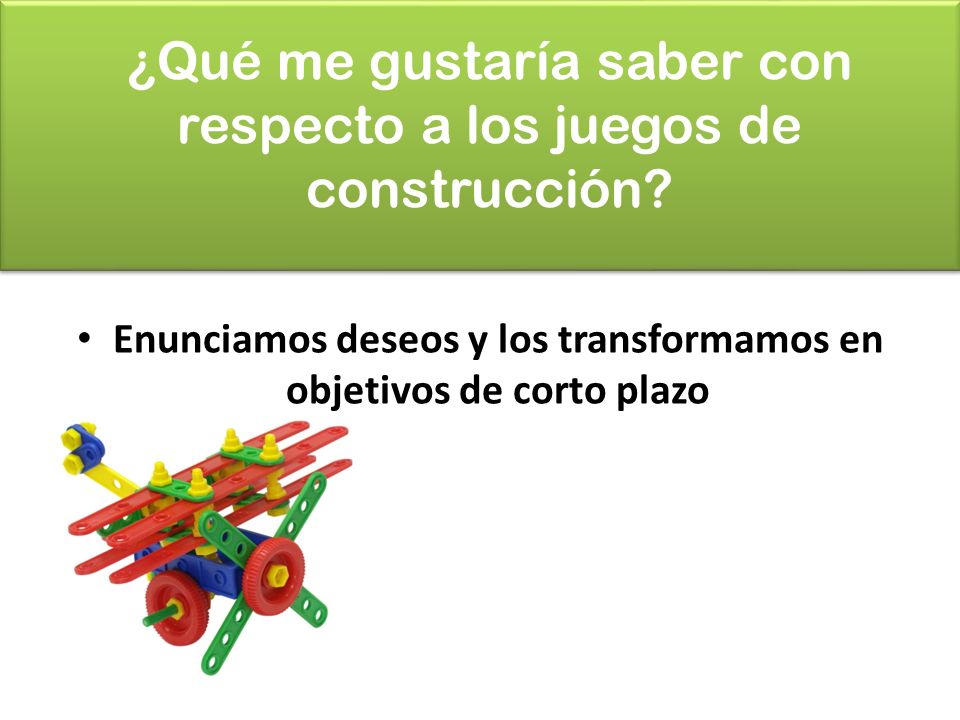 ¿Qué me gustaría saber con respecto a los juegos de construcción?

• Enunciamos deseos y los transformamos en objetivos de corto plazo